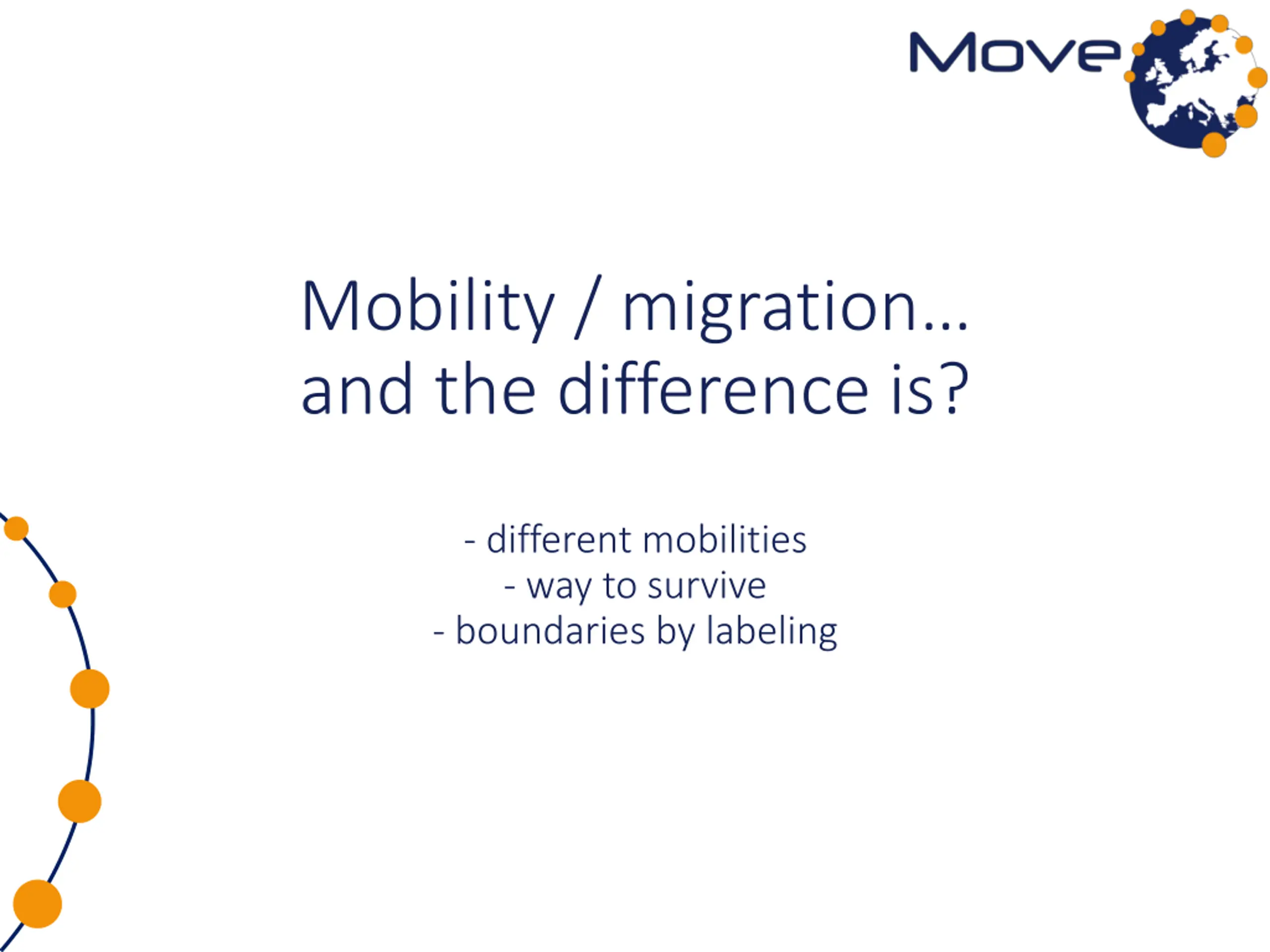 Move

Mobility / migration...
and the difference is?

- different mobilities
- way to survive
- boundaries by labeling